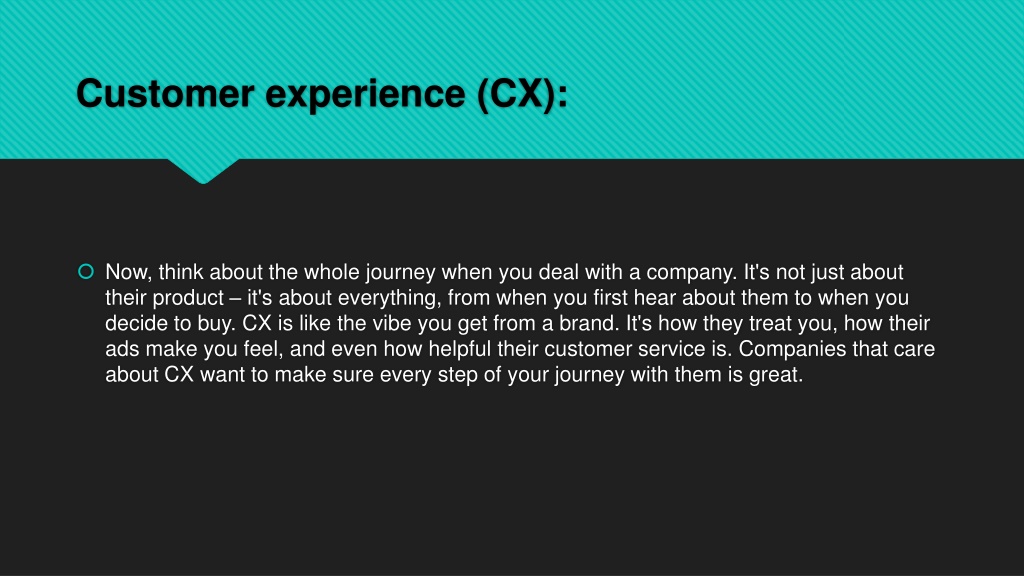 Customer experience (CX):

Now, think about the whole journey when you deal with a company. It's not just about their product – it's about everything, from when you first hear about them to when you decide to buy. CX is like the vibe you get from a brand. It's how they treat you, how their ads make you feel, and even how helpful their customer service is. Companies that care about CX want to make sure every step of your journey with them is great.